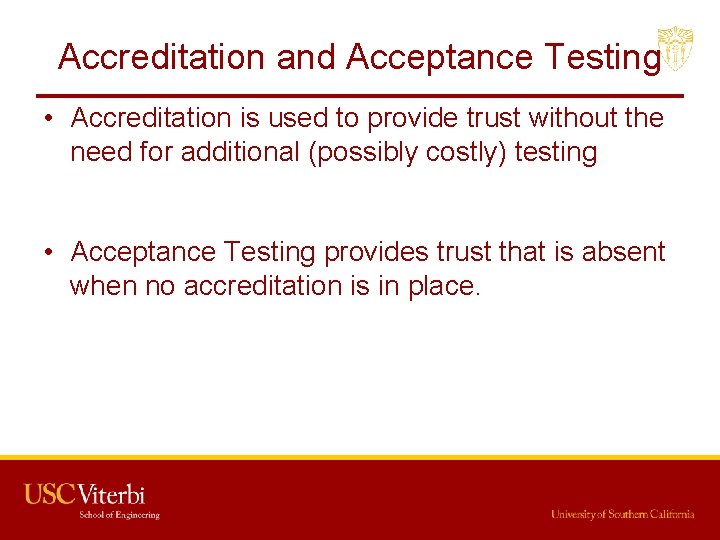 Accreditation and Acceptance Testing

• Accreditation is used to provide trust without the need for additional (possibly costly) testing

• Acceptance Testing provides trust that is absent when no accreditation is in place.

USC Viterbi
School of Engineering

University of Southern California